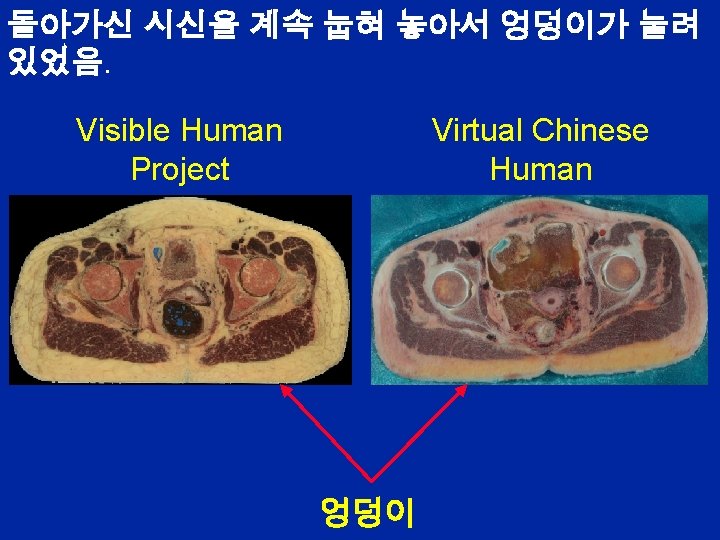 돌아가신 시신을 계속 눕혀 놓아서 엉덩이가 눌려 있었음.

Visible Human Project

Virtual Chinese Human

엉덩이